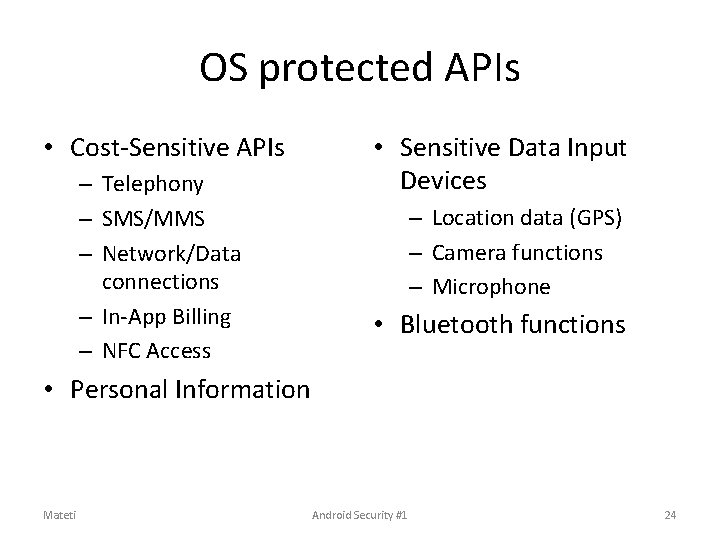 OS protected APIs

• Cost-Sensitive APIs
– Telephony
– SMS/MMS
– Network/Data connections
– In-App Billing
– NFC Access
• Personal Information

• Sensitive Data Input Devices
– Location data (GPS)
– Camera functions
– Microphone
• Bluetooth functions

Mateti

Android Security #1

24